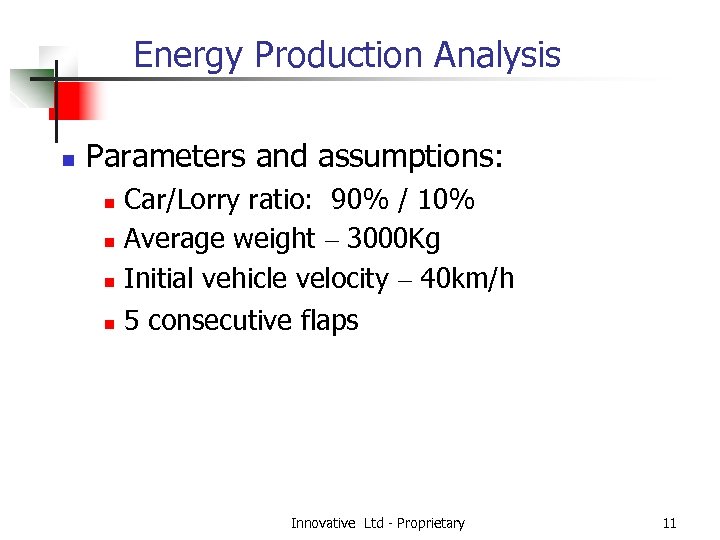 Energy Production Analysis

Parameters and assumptions:

Car/Lorry ratio: 90% / 10%

Average weight – 3000Kg

Initial vehicle velocity – 40km/h

5 consecutive flaps

Innovative Ltd - Proprietary

11